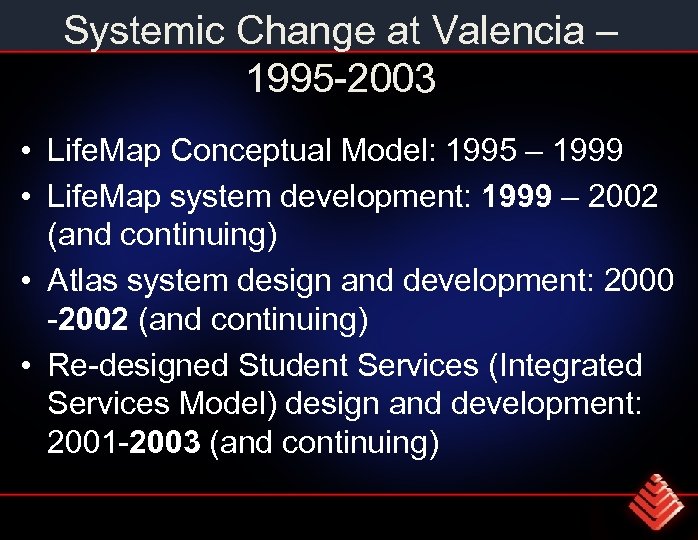 Systemic Change at Valencia – 1995-2003

• LifeMap Conceptual Model: 1995 – 1999
• LifeMap system development: 1999 – 2002 (and continuing)
• Atlas system design and development: 2000 -2002 (and continuing)
• Re-designed Student Services (Integrated Services Model) design and development: 2001-2003 (and continuing)